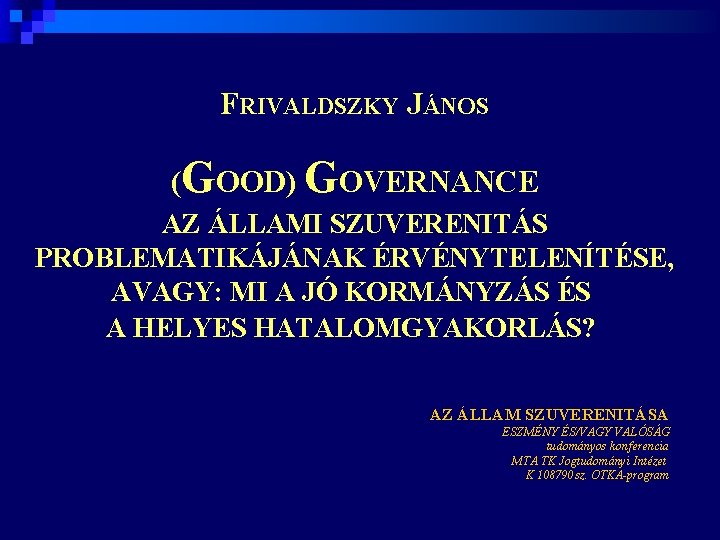 FRIVALDSZKY JÁNOS

(GOOD) GOVERNANCE
AZ ÁLLAMI SZUVERENITÁS PROBLEMATIKÁJÁNAK ÉRVÉNYTELENÍTÉSE, AVAGY: MI A JÓ KORMÁNYZÁS ÉS A HELYES HATALOMGYAKORLÁS?

AZ ÁLLAM SZUVERENITÁSA
ESZMÉNY ÉS/VAGY VALÓSÁG
tudományos konferencia
MTA TK Jogtudományi Intézet
K 108790 sz. OTKA-program